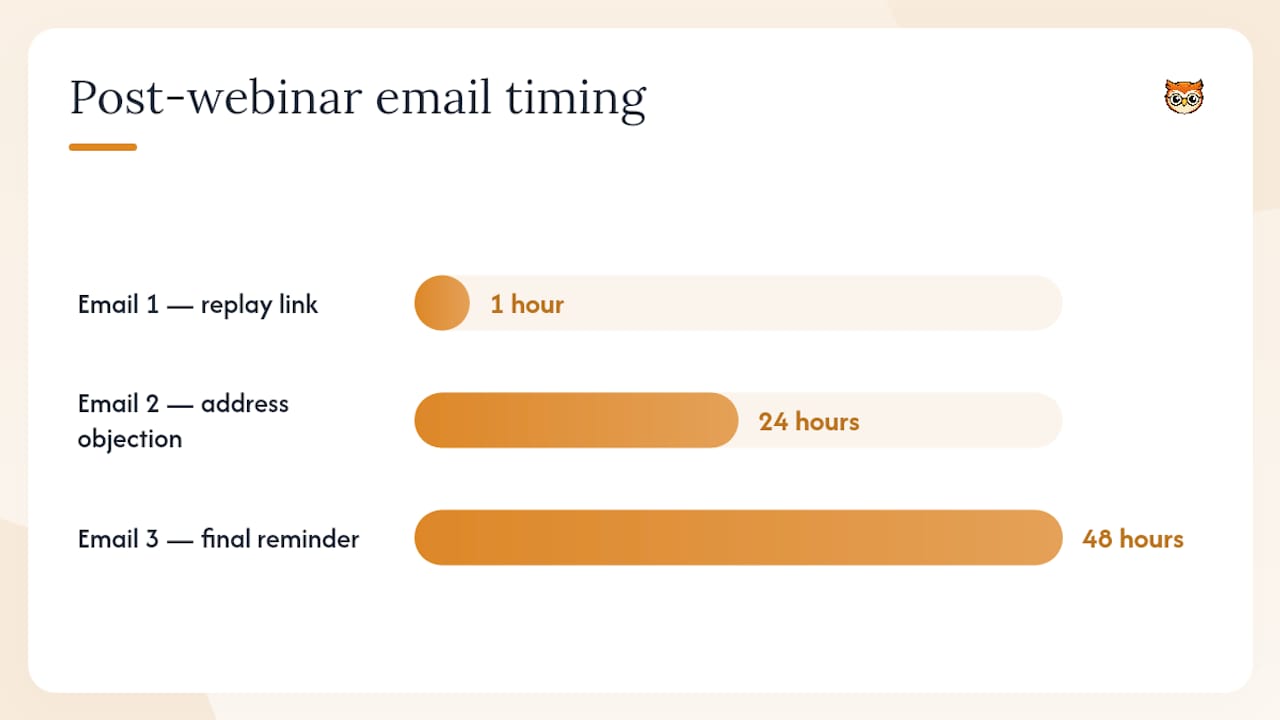 Post-webinar email timing

Email 1 — replay link
1 hour

Email 2 — address objection
24 hours

Email 3 — final reminder
48 hours